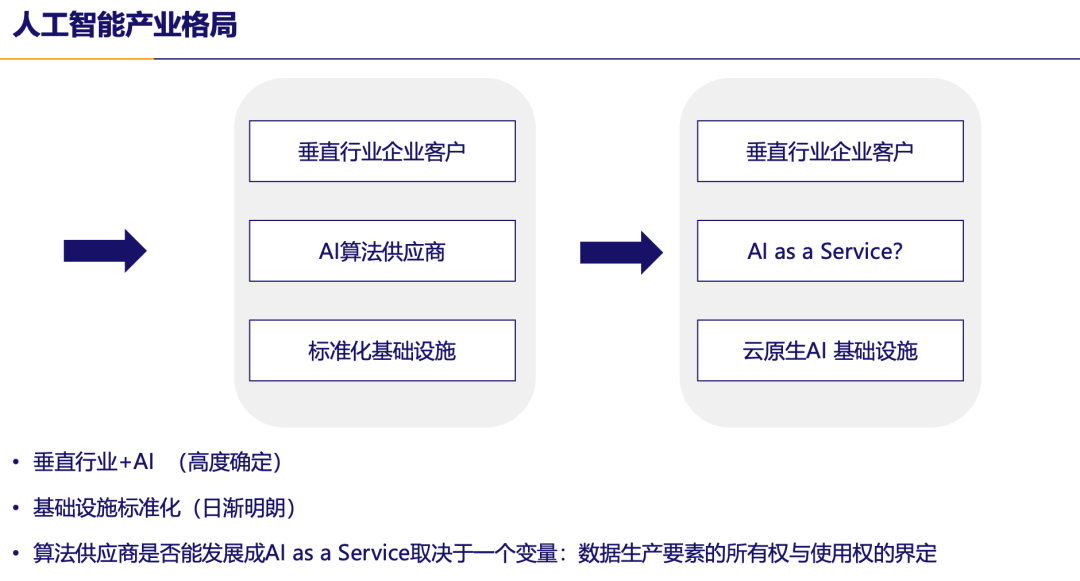 人工智能产业格局

垂直行业企业客户

AI算法供应商

标准化基础设施

垂直行业企业客户

AI as a Service?

云原生AI 基础设施

• 垂直行业+AI （高度确定）

• 基础设施标准化（日渐明朗）

• 算法供应商是否能发展成AI as a Service取决于一个变量：数据生产要素的所有权与使用权的界定